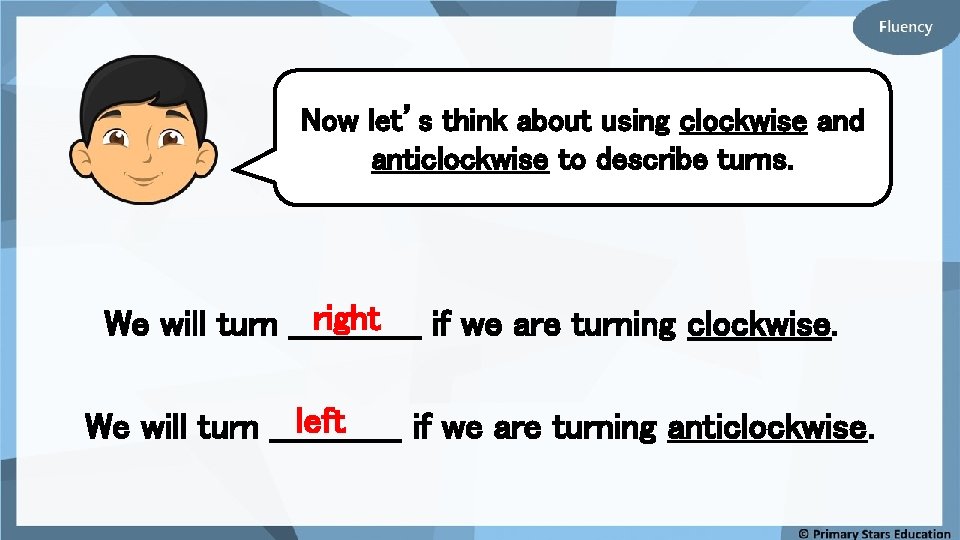 Fluency

Now let's think about using clockwise and anticlockwise to describe turns.

We will turn right if we are turning clockwise.

We will turn left if we are turning anticlockwise.

© Primary Stars Education